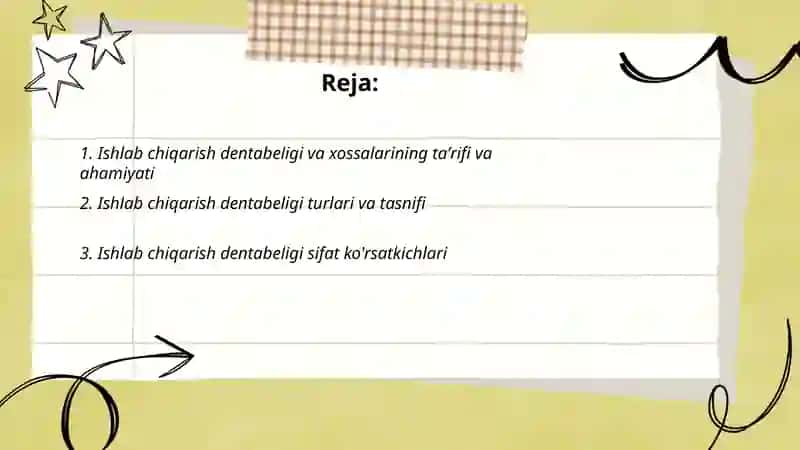 Reja:

1. Ishlab chiqarish dentabeligi va xossalarining ta'rifi va ahamiyati

2. Ishlab chiqarish dentabeligi turlari va tasnifi

3. Ishlab chiqarish dentabeligi sifat ko'rsatkichlari